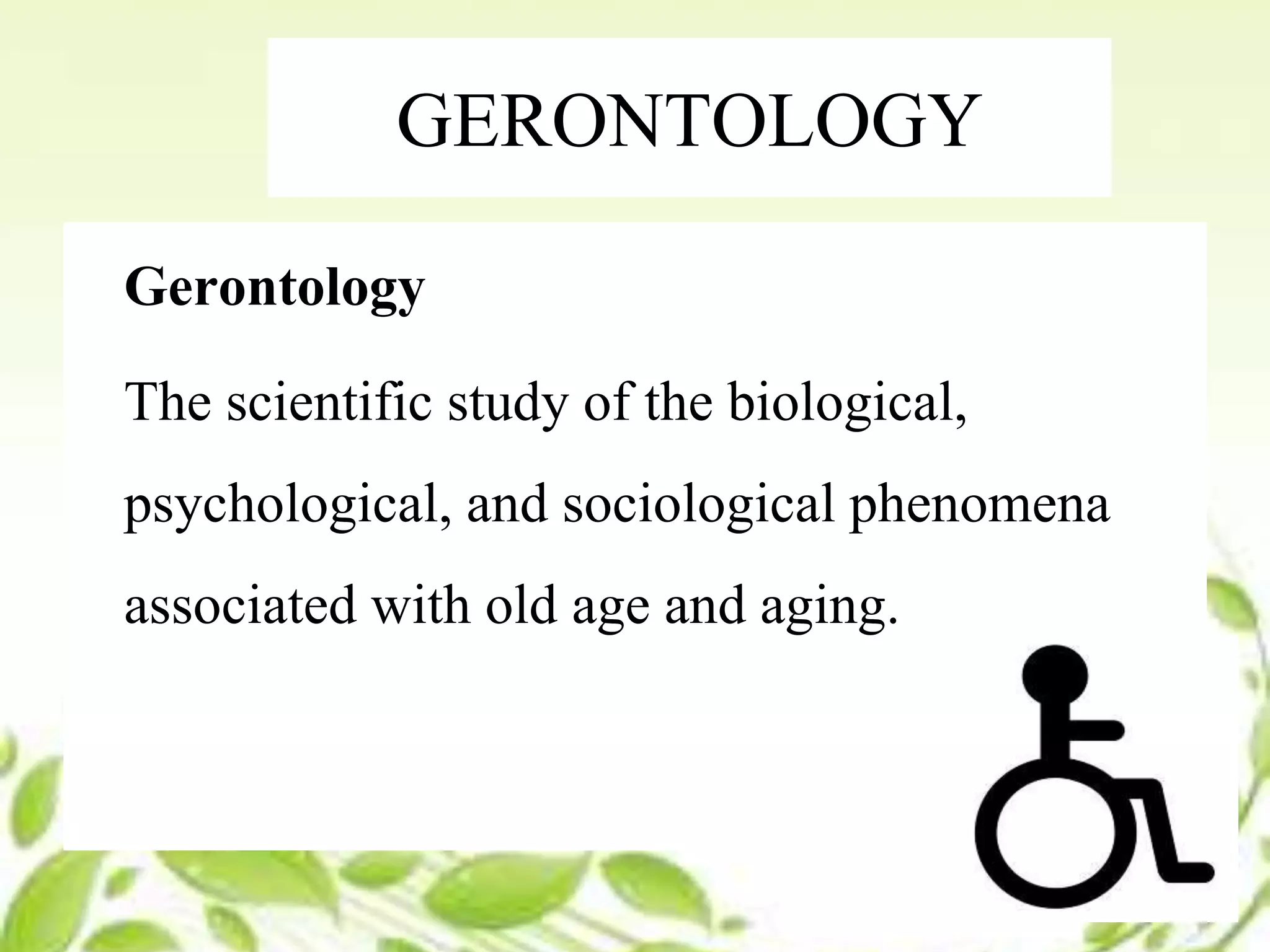 GERONTOLOGY

Gerontology

The scientific study of the biological, psychological, and sociological phenomena associated with old age and aging.